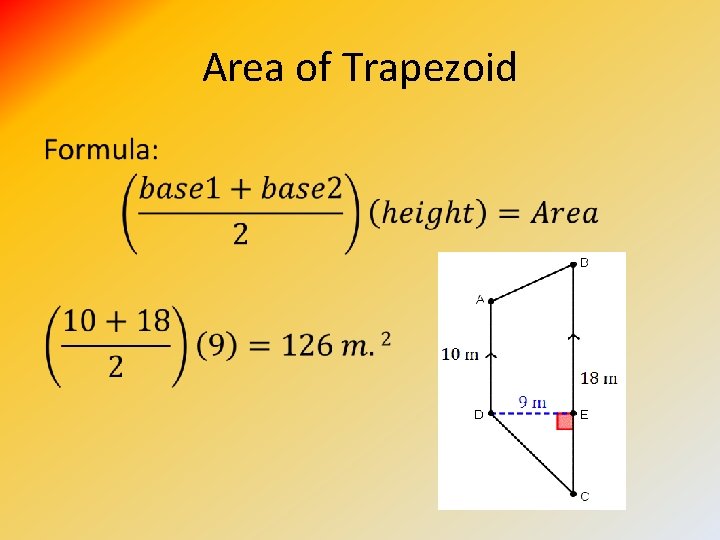 Area of Trapezoid

Formula:
$\left(\frac{base1 + base2}{2}\right)(height) = Area$

$\left(\frac{10 + 18}{2}\right)(9) = 126\ m.^2$

B
A
10 m
18 m
9 m
D
E
C